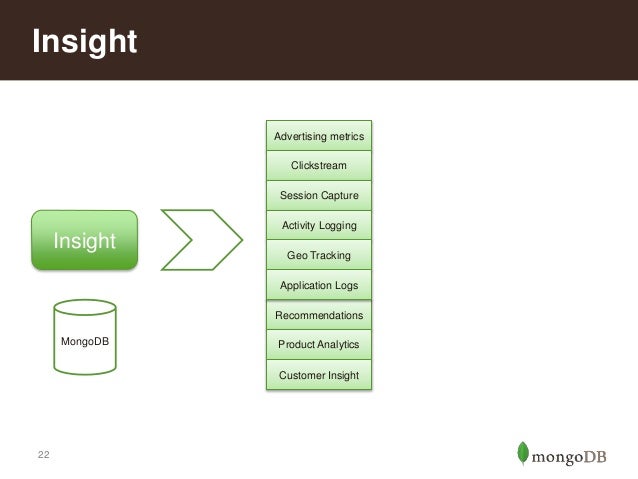 Insight

Insight

MongoDB

Advertising metrics
Clickstream
Session Capture
Activity Logging
Geo Tracking
Application Logs
Recommendations
Product Analytics
Customer Insight

22

mongoDB